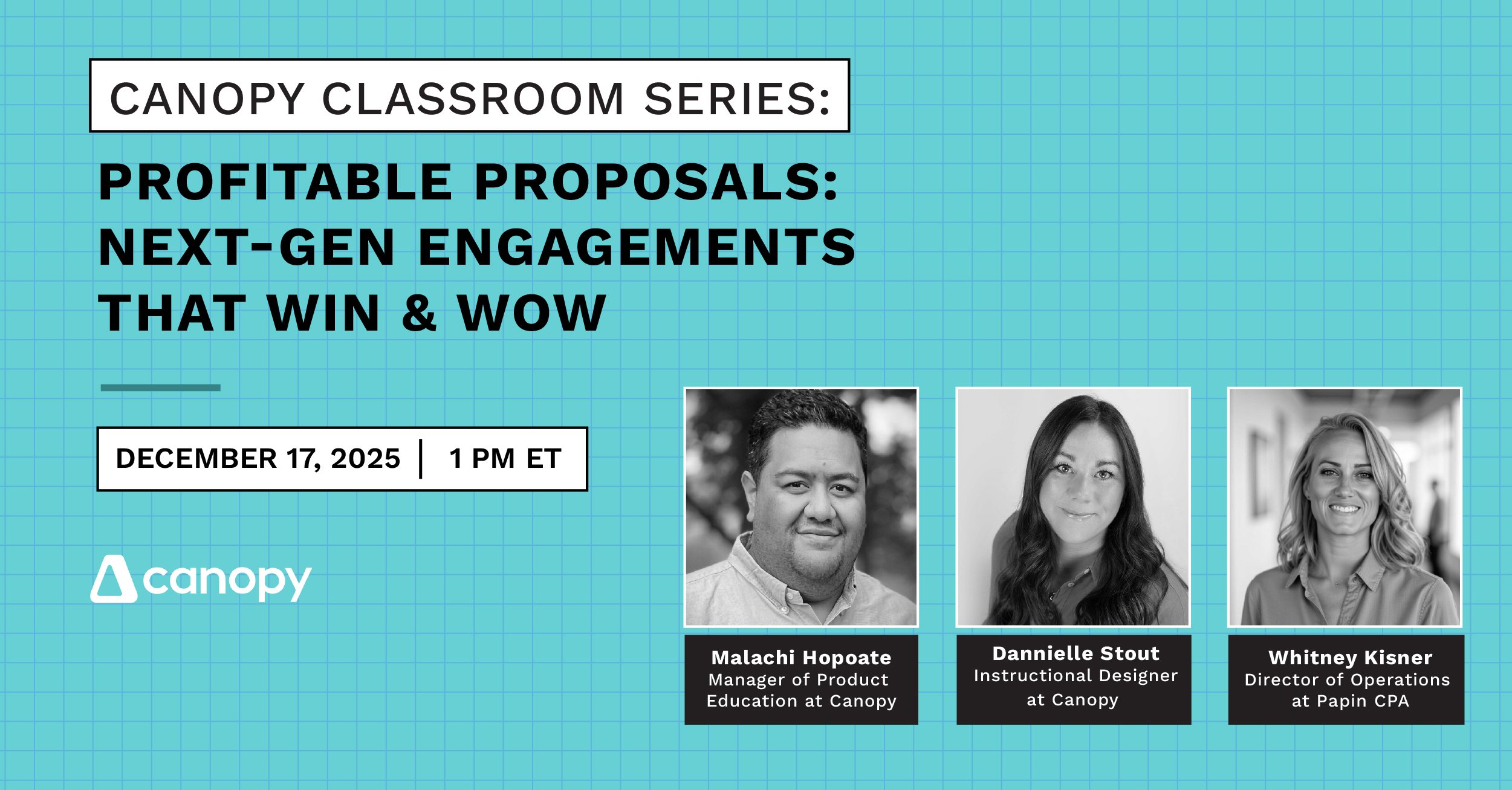 CANOPY CLASSROOM SERIES:

PROFITABLE PROPOSALS: NEXT-GEN ENGAGEMENTS THAT WIN & WOW

DECEMBER 17, 2025 | 1 PM ET

canopy

Malachi Hopoate
Manager of Product Education at Canopy

Dannielle Stout
Instructional Designer at Canopy

Whitney Kisner
Director of Operations at Papin CPA